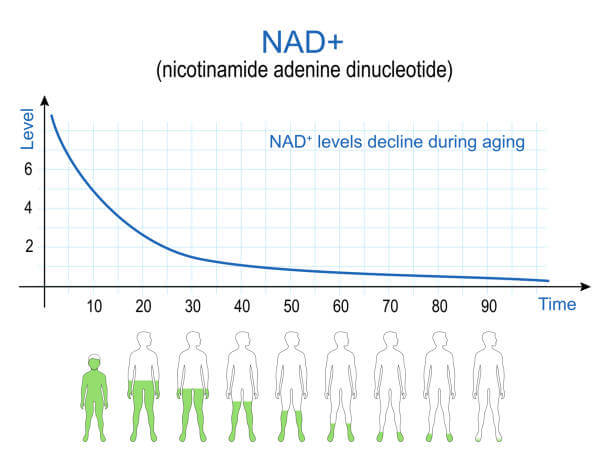 NAD+
(nicotinamide adenine dinucleotide)

Level

NAD$^+$ levels decline during aging

6
4
2

10 20 30 40 50 60 70 80 90 Time